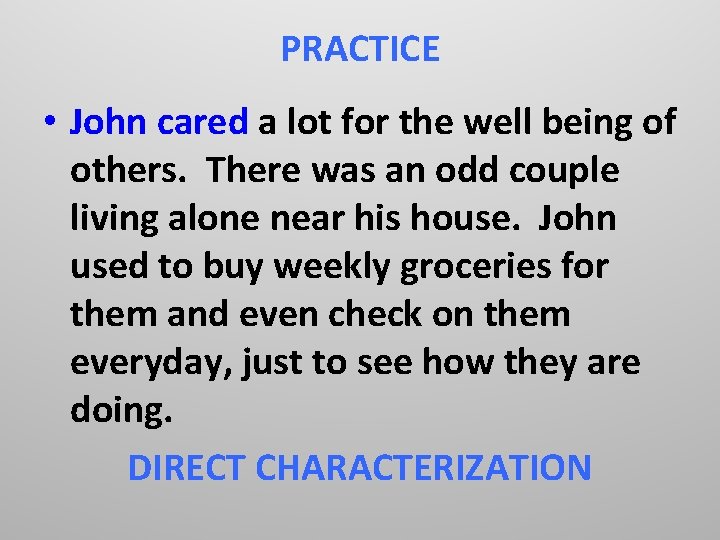 PRACTICE

• John cared a lot for the well being of others. There was an odd couple living alone near his house. John used to buy weekly groceries for them and even check on them everyday, just to see how they are doing.

DIRECT CHARACTERIZATION